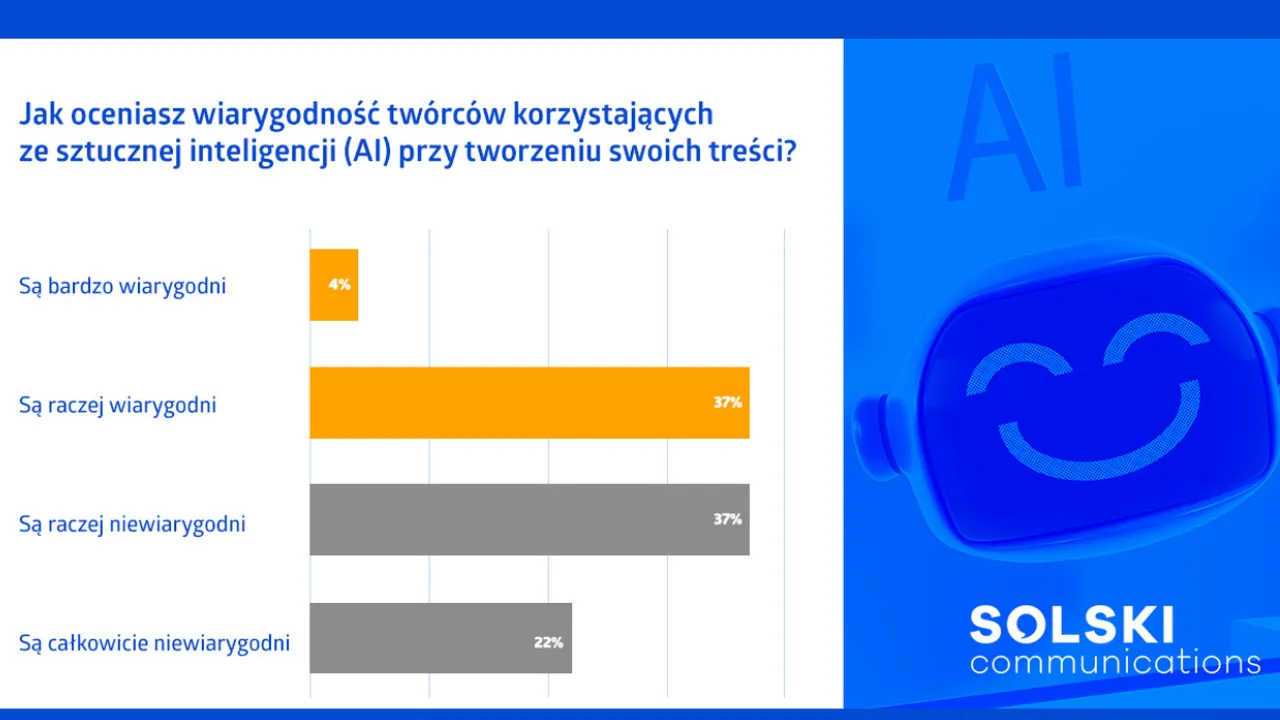 Jak oceniasz wiarygodność twórców korzystających ze sztucznej inteligencji (AI) przy tworzeniu swoich treści?

Są bardzo wiarygodni 4%

Są raczej wiarygodni 37%

Są raczej niewiarygodni 37%

Są całkowicie niewiarygodni 22%

AI

SOLSKI
communications